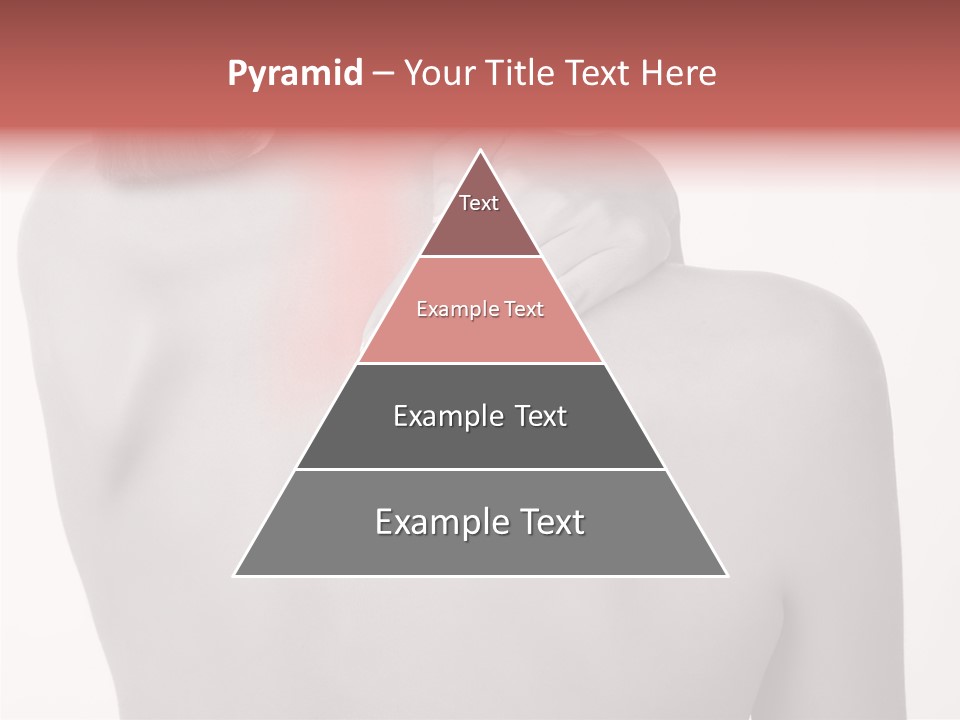 Pyramid – Your Title Text Here

Text

Example Text

Example Text

Example Text